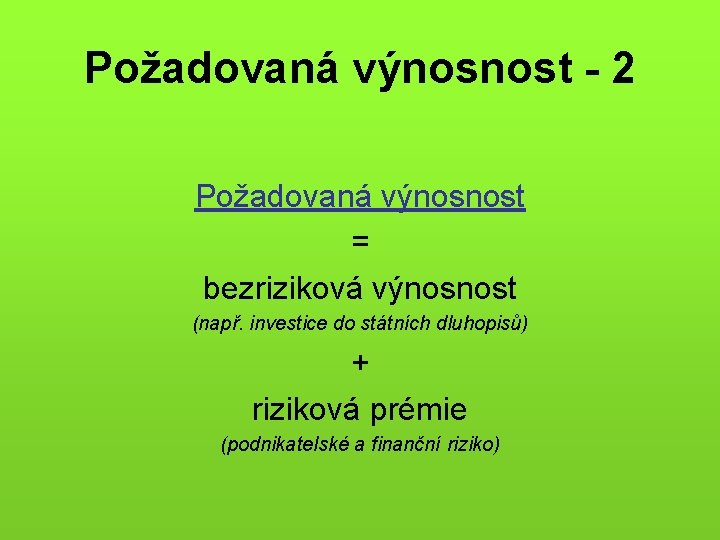 Požadovaná výnosnost - 2

Požadovaná výnosnost

=

bezriziková výnosnost

(např. investice do státních dluhopisů)

+

riziková prémie

(podnikatelské a finanční riziko)